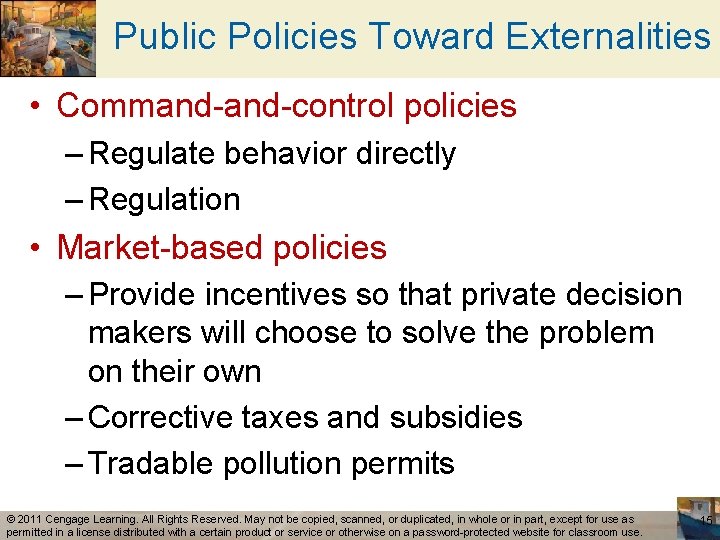 Public Policies Toward Externalities

• Command-and-control policies
– Regulate behavior directly
– Regulation

• Market-based policies
– Provide incentives so that private decision makers will choose to solve the problem on their own
– Corrective taxes and subsidies
– Tradable pollution permits

© 2011 Cengage Learning. All Rights Reserved. May not be copied, scanned, or duplicated, in whole or in part, except for use as permitted in a license distributed with a certain product or service or otherwise on a password-protected website for classroom use.

15